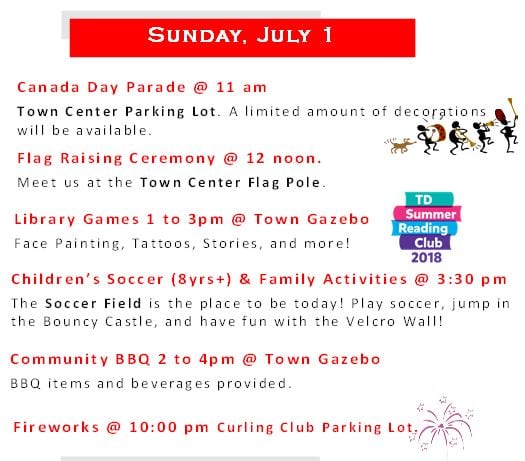 SUNDAY, JULY 1

Canada Day Parade @ 11 am

Town Center Parking Lot. A limited amount of decorations will be available.

Flag Raising Ceremony @ 12 noon.

Meet us at the Town Center Flag Pole.

Library Games 1 to 3pm @ Town Gazebo

Face Painting, Tattoos, Stories, and more!

TD Summer Reading Club 2018

Children's Soccer (8yrs+) & Family Activities @ 3:30 pm

The Soccer Field is the place to be today! Play soccer, jump in the Bouncy Castle, and have fun with the Velcro Wall!

Community BBQ 2 to 4pm @ Town Gazebo

BBQ items and beverages provided.

Fireworks @ 10:00 pm Curling Club Parking Lot.